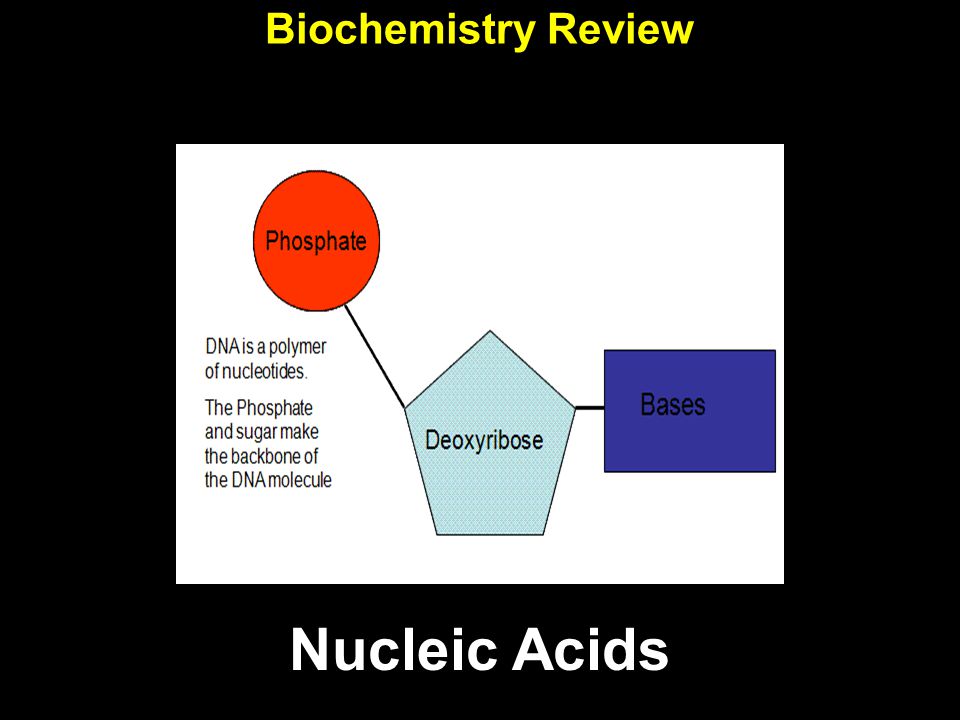 Biochemistry Review

Phosphate

DNA is a polymer of nucleotides.

The Phosphate and sugar make the backbone of the DNA molecule

Deoxyribose

Bases

Nucleic Acids